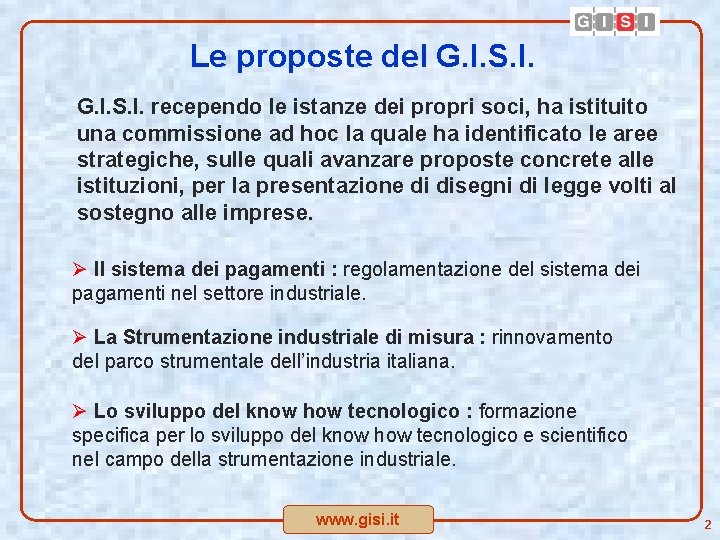 GISI

Le proposte del G.I.S.I.

G.I.S.I. recependo le istanze dei propri soci, ha istituito una commissione ad hoc la quale ha identificato le aree strategiche, sulle quali avanzare proposte concrete alle istituzioni, per la presentazione di disegni di legge volti al sostegno alle imprese.

➢ Il sistema dei pagamenti : regolamentazione del sistema dei pagamenti nel settore industriale.

➢ La Strumentazione industriale di misura : rinnovamento del parco strumentale dell'industria italiana.

➢ Lo sviluppo del know how tecnologico : formazione specifica per lo sviluppo del know how tecnologico e scientifico nel campo della strumentazione industriale.

www.gisi.it

2